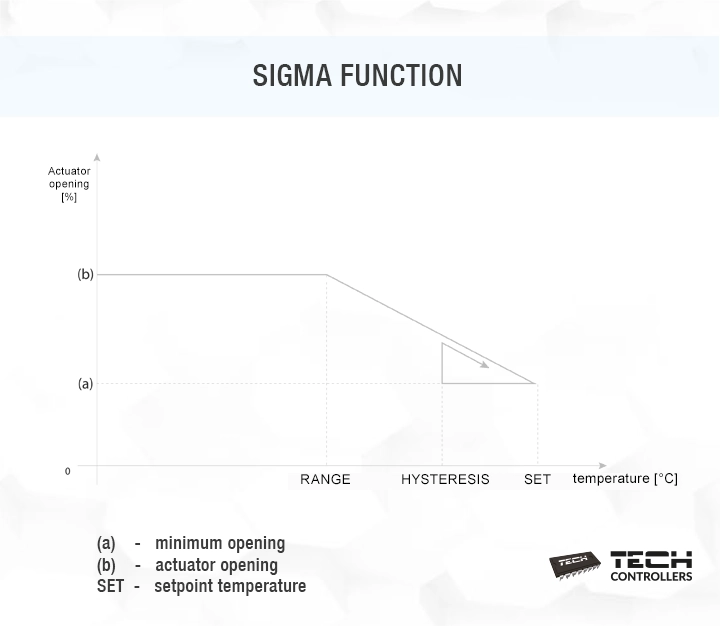 SIGMA FUNCTION

Actuator opening [%]

(b)

(a)

0

RANGE

HYSTERESIS

SET

temperature [°C]

(a) - minimum opening
(b) - actuator opening
SET - setpoint temperature

TECH

TECH CONTROLLERS